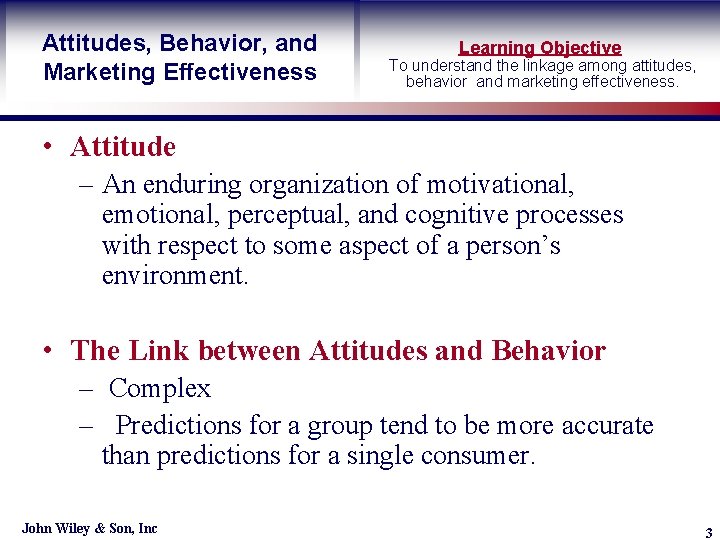 Attitudes, Behavior, and Marketing Effectiveness

Learning Objective
To understand the linkage among attitudes, behavior and marketing effectiveness.

• Attitude
– An enduring organization of motivational, emotional, perceptual, and cognitive processes with respect to some aspect of a person's environment.

• The Link between Attitudes and Behavior
– Complex
– Predictions for a group tend to be more accurate than predictions for a single consumer.

John Wiley & Son, Inc

3